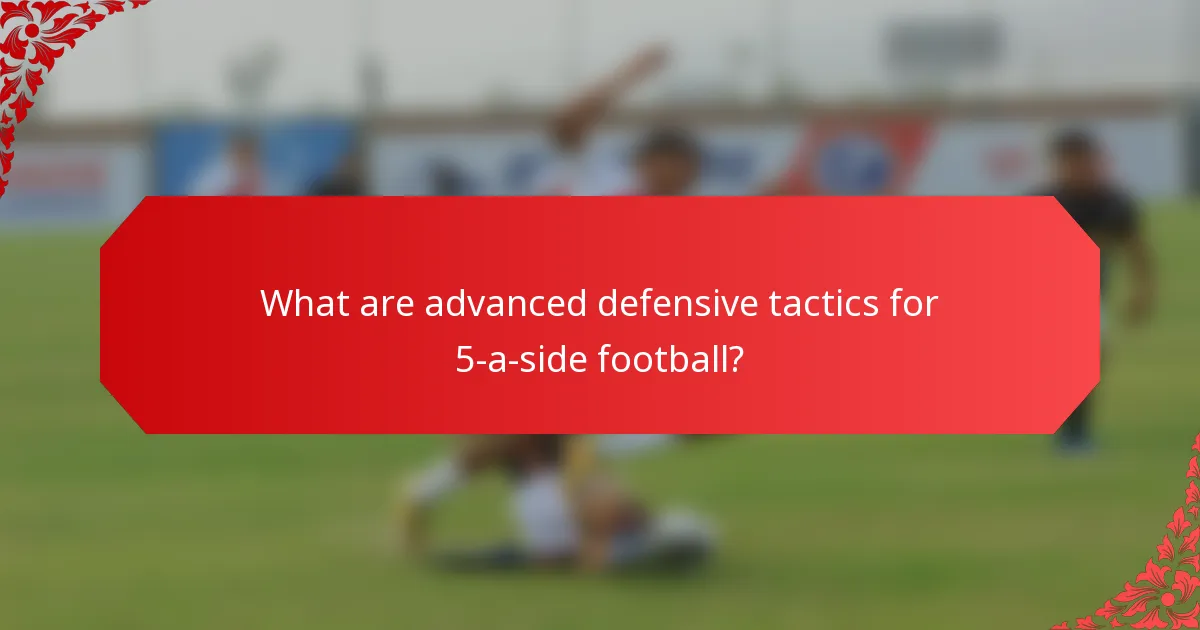 What are advanced defensive tactics for 5-a-side football?